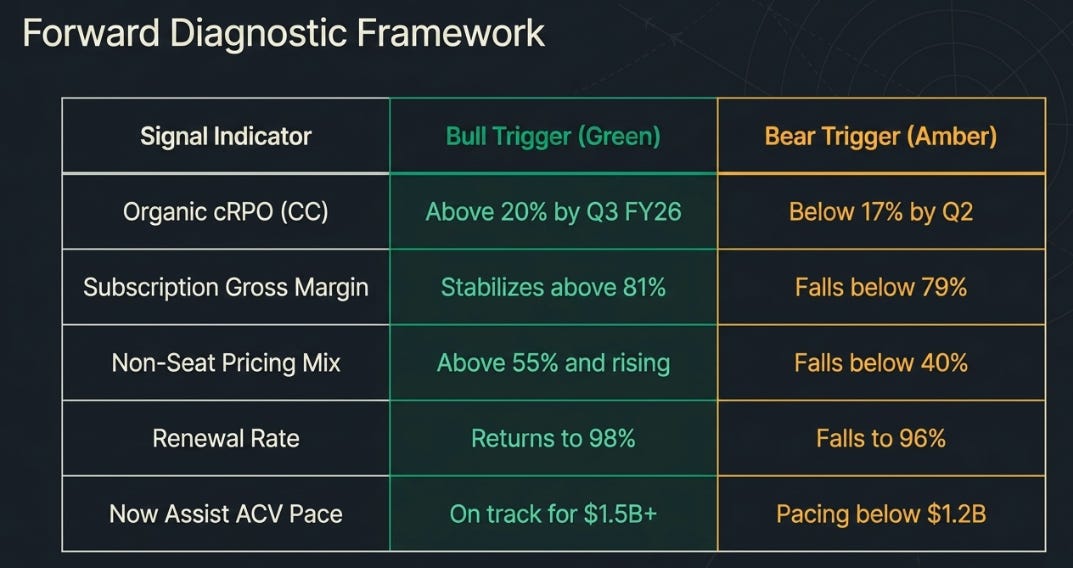 Forward Diagnostic Framework

| Signal Indicator | Bull Trigger (Green) | Bear Trigger (Amber) |
|---|---|---|
| Organic cRPO (CC) | Above 20% by Q3 FY26 | Below 17% by Q2 |
| Subscription Gross Margin | Stabilizes above 81% | Falls below 79% |
| Non-Seat Pricing Mix | Above 55% and rising | Falls below 40% |
| Renewal Rate | Returns to 98% | Falls to 96% |
| Now Assist ACV Pace | On track for \$1.5B+ | Pacing below \$1.2B |